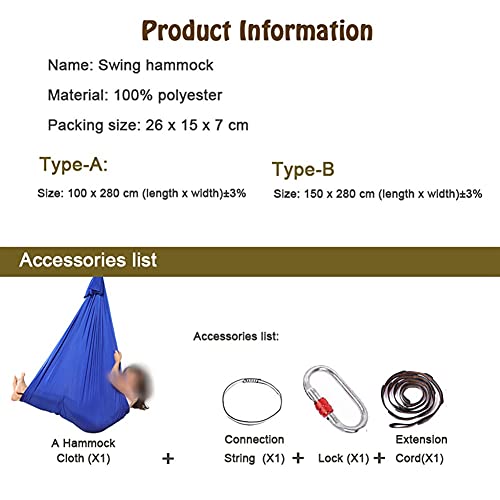 Product Information

Name: Swing hammock

Material: 100% polyester

Packing size: 26 x 15 x 7 cm

Type-A:

Size: 100 x 280 cm (length x width)±3%

Type-B

Size: 150 x 280 cm (length x width)±3%

Accessories list

Accessories list:

A Hammock Cloth (X1) + Connection String (X1) + Lock (X1) + Extension Cord(X1)